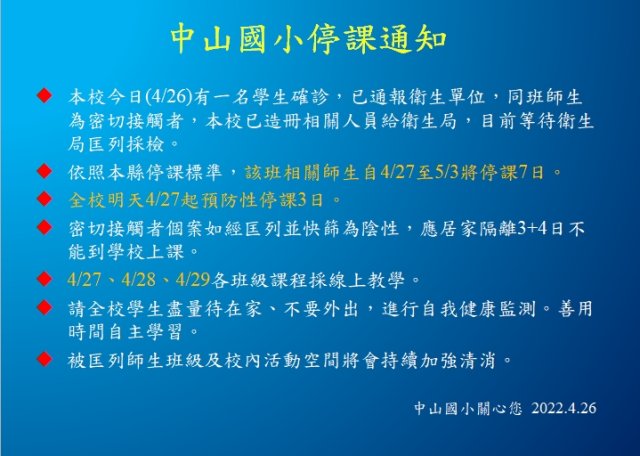 中山國小停課通知

◆ 本校今日(4/26)有一名學生確診，已通報衛生單位，同班師生為密切接觸者，本校已造冊相關人員給衛生局，目前等待衛生局匡列採檢。

◆ 依照本縣停課標準，該班相關師生自4/27至5/3將停課7日。

◆ 全校明天4/27起預防性停課3日。

◆ 密切接觸者個案如經匡列並快篩為陰性，應居家隔離3+4日不能到學校上課。

◆ 4/27、4/28、4/29各班級課程採線上教學。

◆ 請全校學生盡量待在家、不要外出，進行自我健康監測。善用時間自主學習。

◆ 被匡列師生班級及校內活動空間將會持續加強清消。

中山國小關心您 2022.4.26